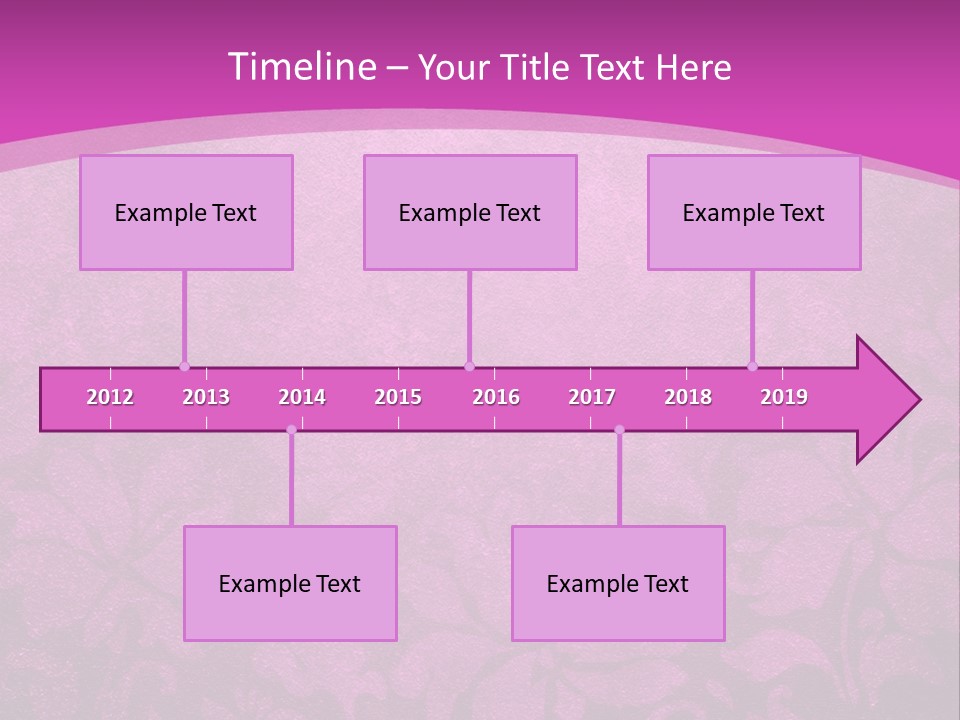 Timeline – Your Title Text Here

Example Text

Example Text

Example Text

2012 2013 2014 2015 2016 2017 2018 2019

Example Text

Example Text